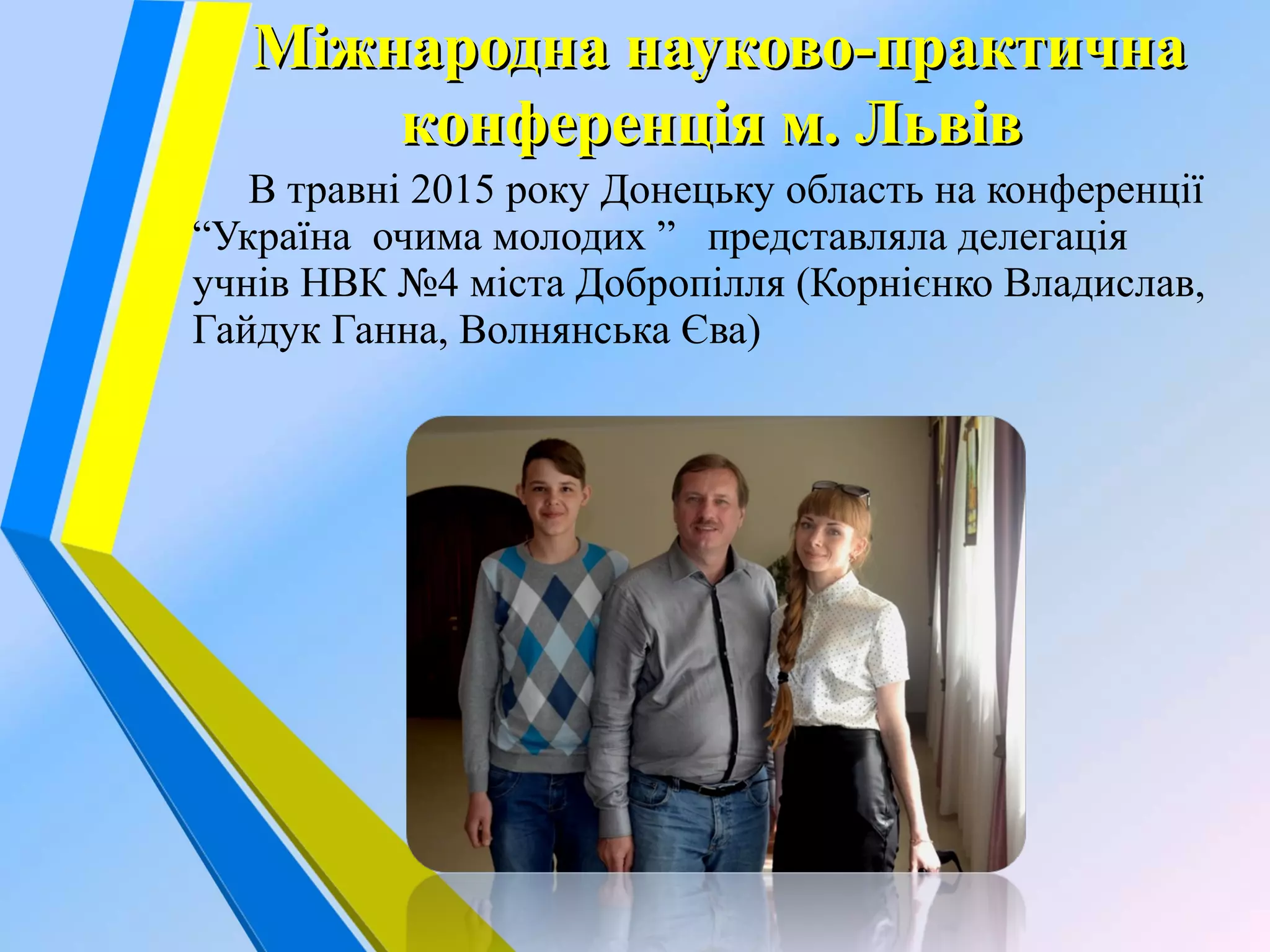 Міжнародна науково-практична конференція м. Львів

В травні 2015 року Донецьку область на конференції “Україна очима молодих ” представляла делегація учнів НВК №4 міста Добропілля (Корнієнко Владислав, Гайдук Ганна, Волнянська Єва)